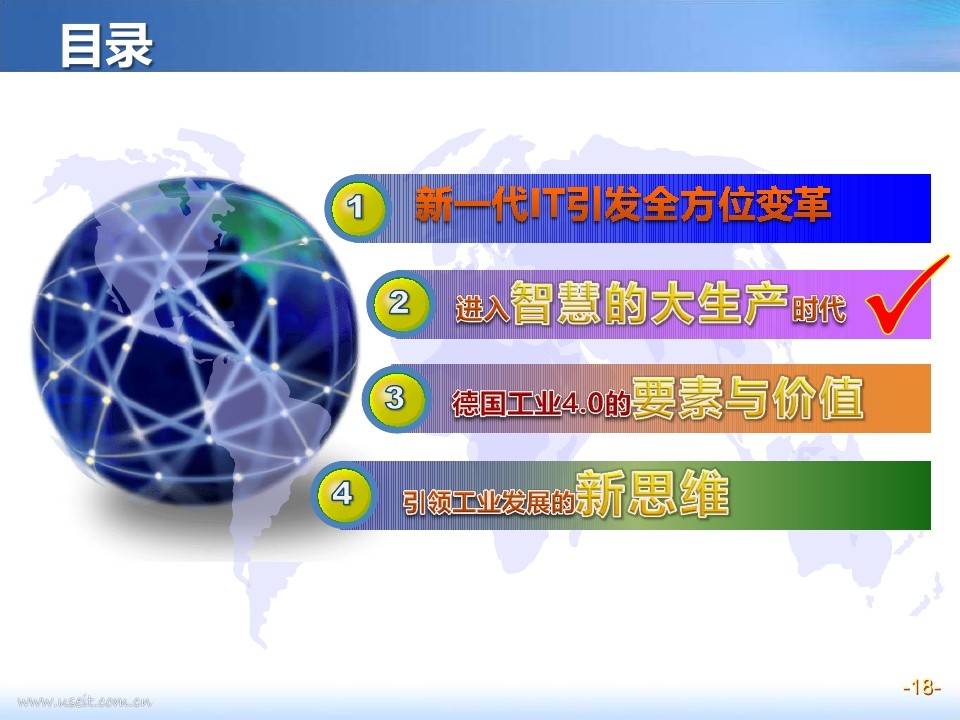 目录

1 新一代IT引发全方位变革

2 进入智慧的大生产时代

3 德国工业4.0的要素与价值

4 引领工业发展的新思维

www.useit.com.cn

-18-